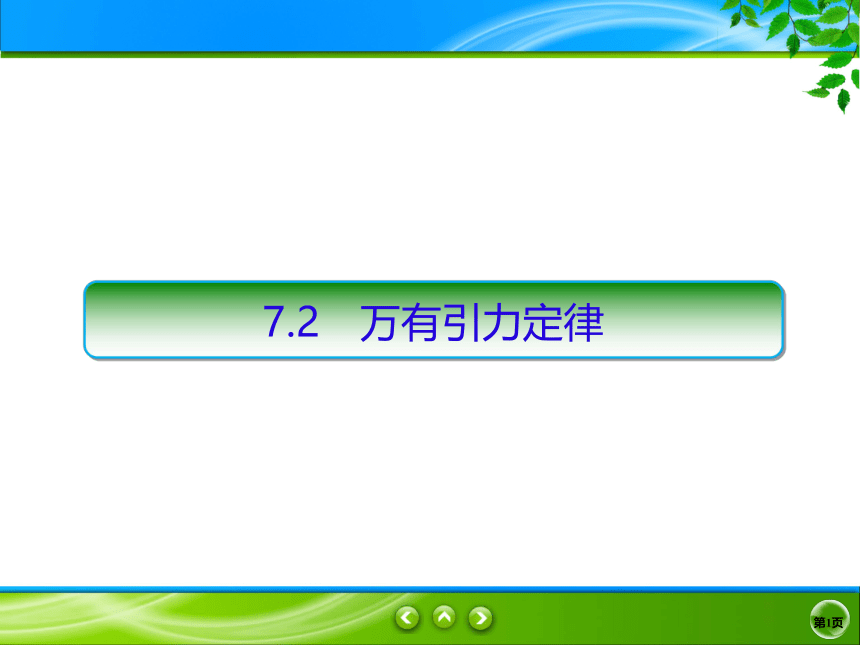 7.2　万有引力定律

第1页